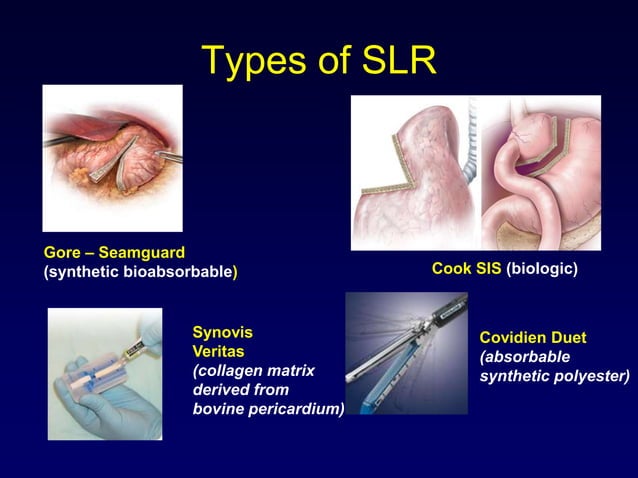 Types of SLR

Gore – Seamguard
(synthetic bioabsorbable)

Cook SIS (biologic)

Synovis
Veritas
(collagen matrix derived from bovine pericardium)

Covidien Duet
(absorbable synthetic polyester)